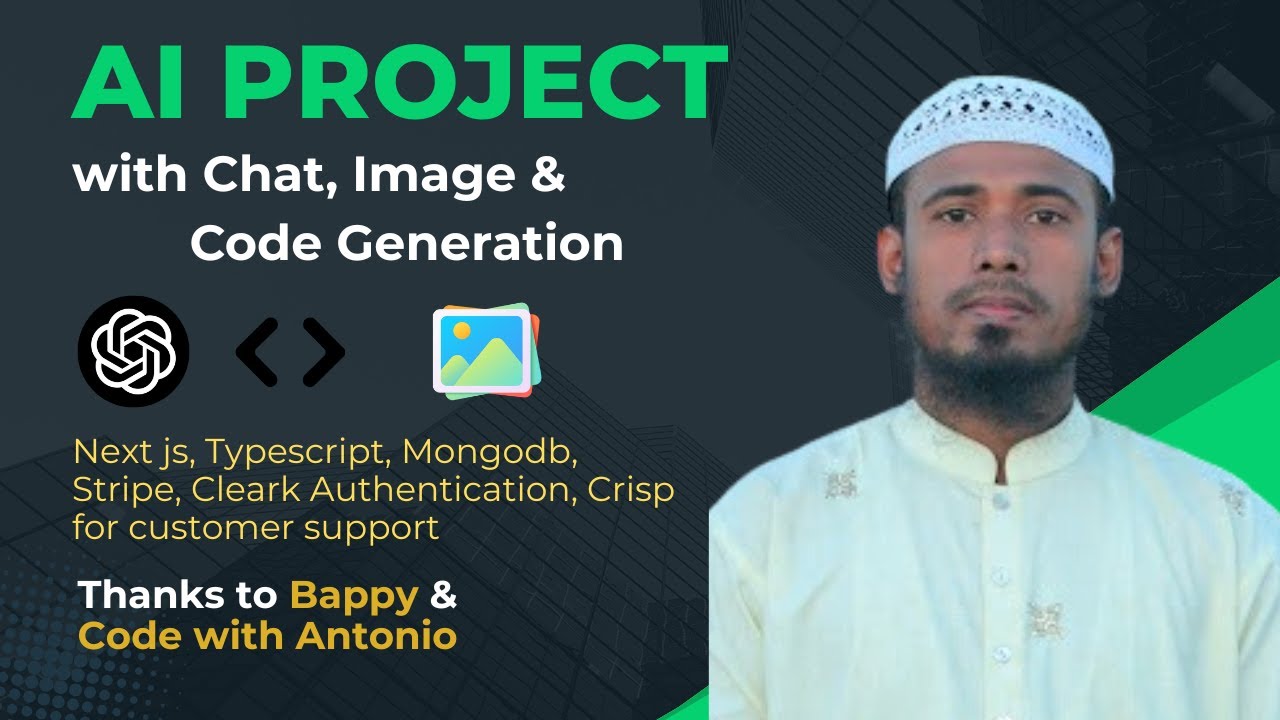 AI PROJECT

with Chat, Image & Code Generation

Next js, Typescript, Mongodb, Stripe, Cleark Authentication, Crisp for customer support

Thanks to Bappy & Code with Antonio